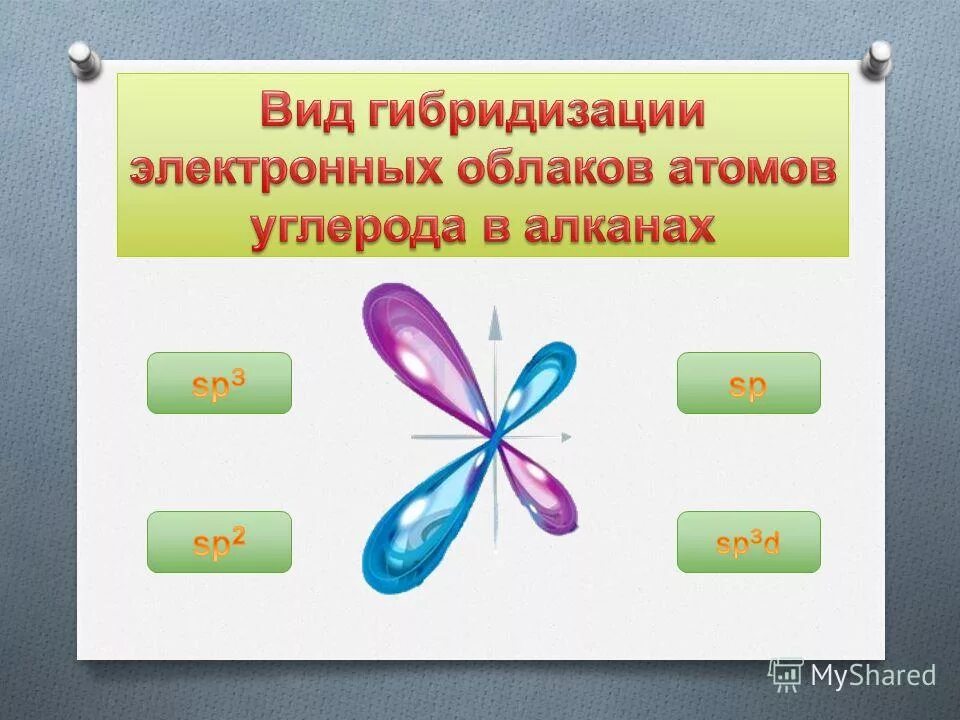 Вид гибридизации электронных облаков атомов углерода в алканах

$sp^3$

$sp$

$sp^2$

$sp^3d$

MyShared